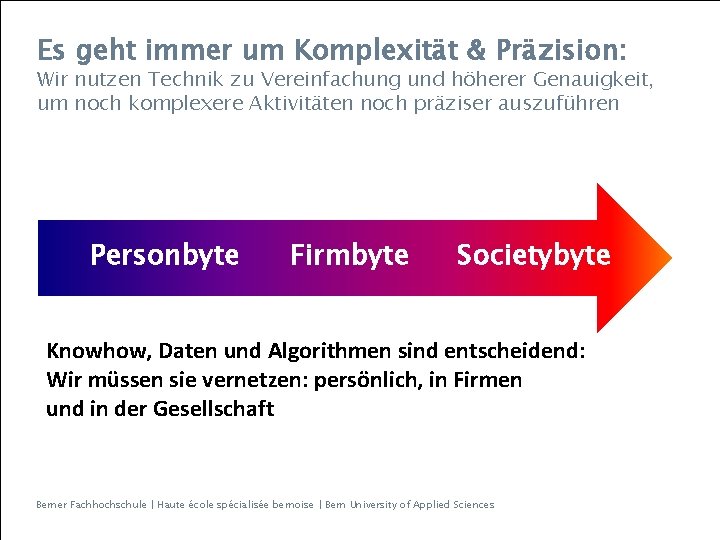 Es geht immer um Komplexität & Präzision:
Wir nutzen Technik zu Vereinfachung und höherer Genauigkeit, um noch komplexere Aktivitäten noch präziser auszuführen

Personbyte Firmbyte Societybyte

Knowhow, Daten und Algorithmen sind entscheidend: Wir müssen sie vernetzen: persönlich, in Firmen und in der Gesellschaft

Berner Fachhochschule | Haute école spécialisée bernoise | Bern University of Applied Sciences